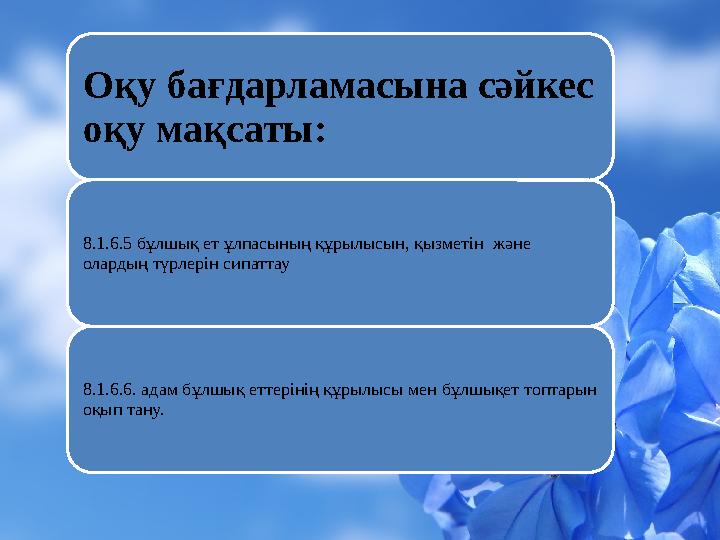 Оқу бағдарламасына сәйкес оқу мақсаты:

8.1.6.5 бұлшық ет ұлпасының құрылысын, қызметін және олардың түрлерін сипаттау

8.1.6.6. адам бұлшық еттерінің құрылысы мен бұлшықет топтарын оқып тану.